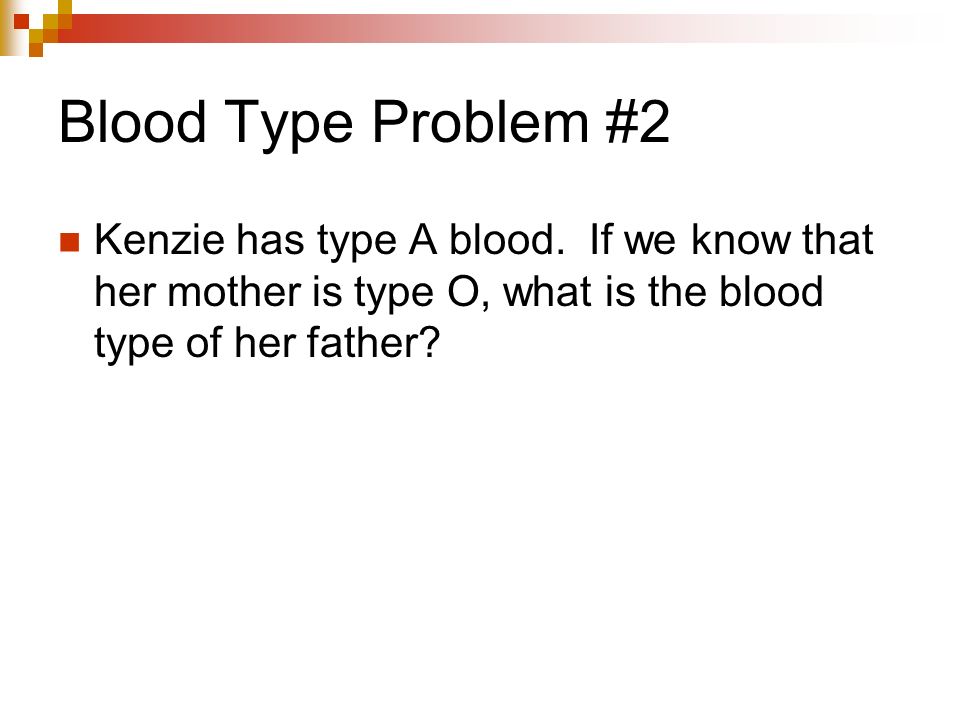 Blood Type Problem #2

Kenzie has type A blood. If we know that her mother is type O, what is the blood type of her father?